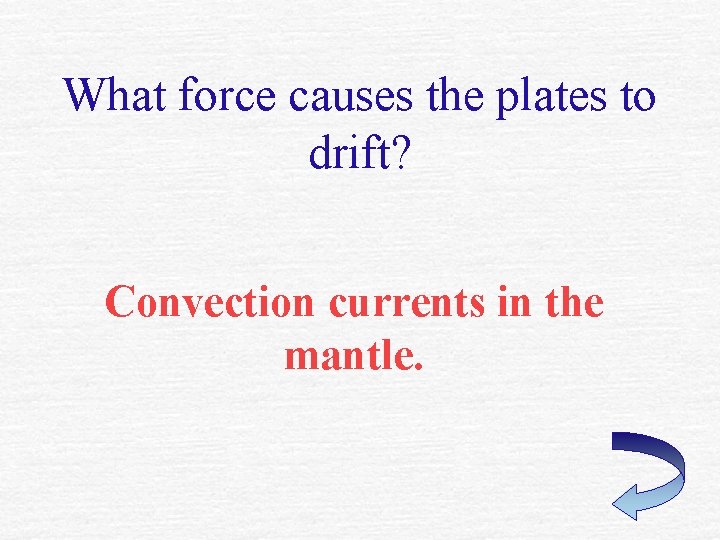 What force causes the plates to drift?

Convection currents in the mantle.